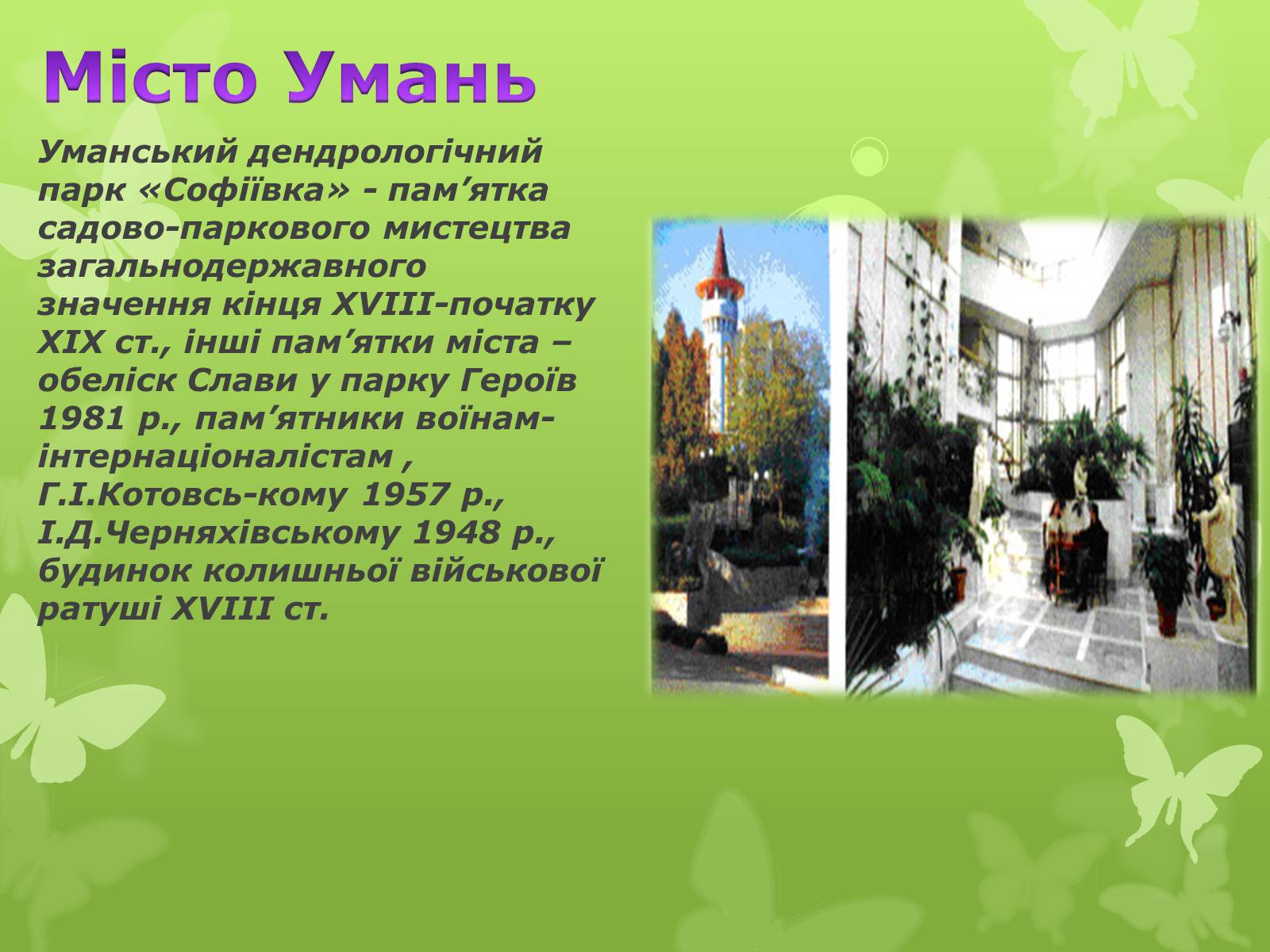 Місто Умань

Уманський дендрологічний парк «Софіївка» - пам’ятка садово-паркового мистецтва загальнодержавного значення кінця XVIII-початку XIX ст., інші пам’ятки міста – обеліск Слави у парку Героїв 1981 р., пам’ятники воїнам-інтернаціоналістам , Г.І.Котовсь-кому 1957 р., І.Д.Черняхівському 1948 р., будинок колишньої військової ратуші XVIII ст.